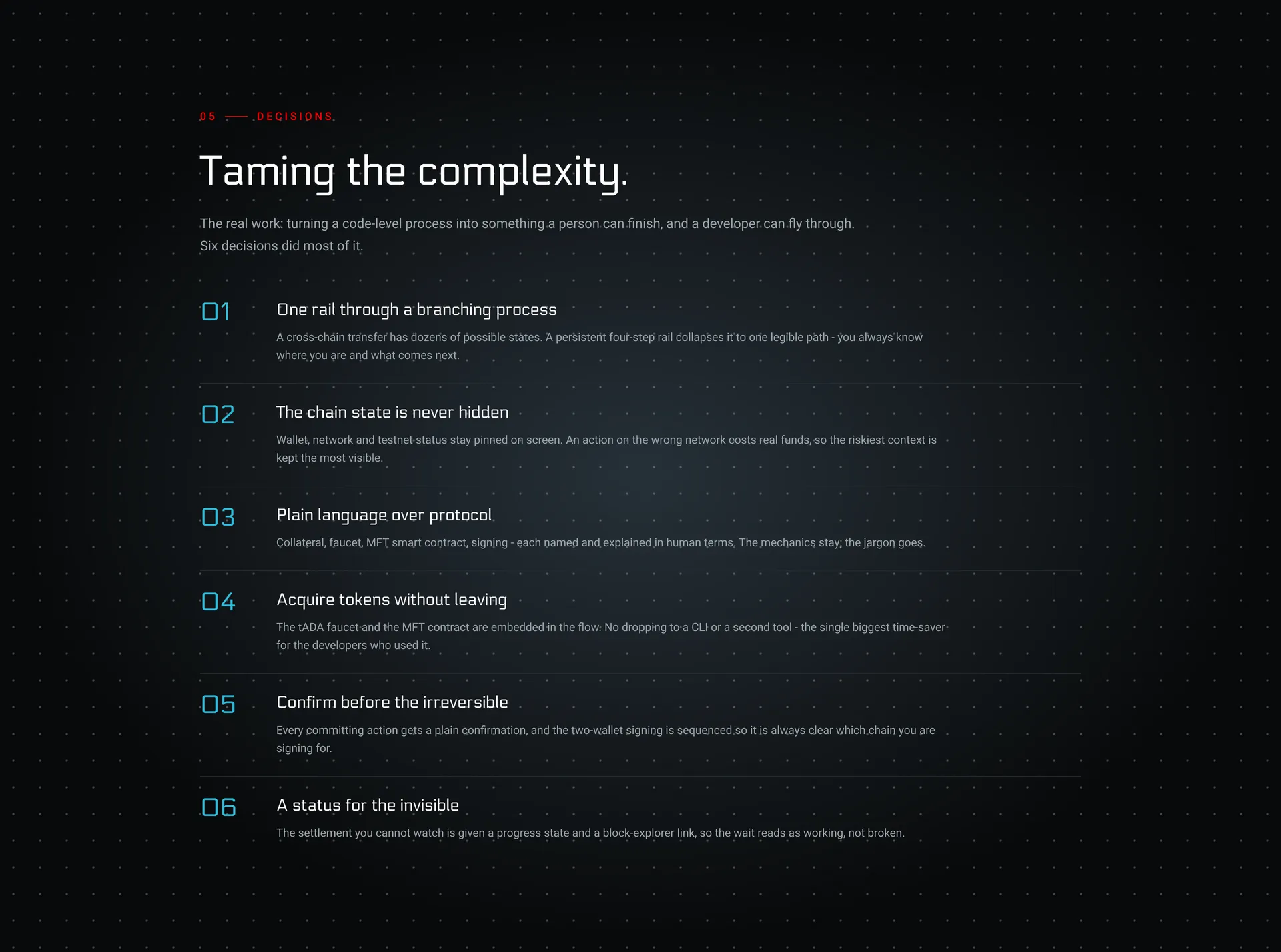 05 —— DECISIONS

Taming the complexity.

The real work: turning a code-level process into something a person can finish, and a developer can fly through. Six decisions did most of it.

01

One rail through a branching process

A cross-chain transfer has dozens of possible states. A persistent four-step rail collapses it to one legible path - you always know where you are and what comes next.

02

The chain state is never hidden

Wallet, network and testnet status stay pinned on screen. An action on the wrong network costs real funds, so the riskiest context is kept the most visible.

03

Plain language over protocol

Collateral, faucet, MFT smart contract, signing - each named and explained in human terms. The mechanics stay; the jargon goes.

04

Acquire tokens without leaving

The tADA faucet and the MFT contract are embedded in the flow. No dropping to a CLI or a second tool - the single biggest time-saver for the developers who used it.

05

Confirm before the irreversible

Every committing action gets a plain confirmation, and the two-wallet signing is sequenced so it is always clear which chain you are signing for.

06

A status for the invisible

The settlement you cannot watch is given a progress state and a block-explorer link, so the wait reads as working, not broken.